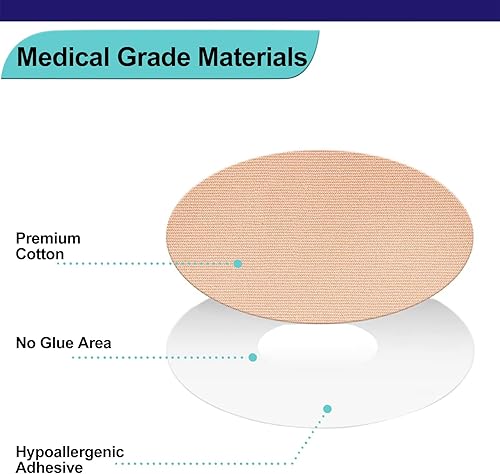 Medical Grade Materials

Premium Cotton

No Glue Area

Hypoallergenic Adhesive